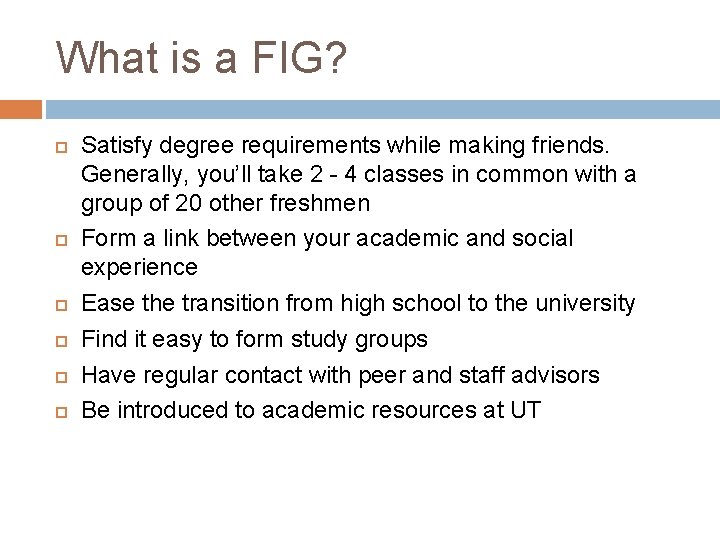 What is a FIG?

- Satisfy degree requirements while making friends. Generally, you'll take 2 - 4 classes in common with a group of 20 other freshmen
- Form a link between your academic and social experience
- Ease the transition from high school to the university
- Find it easy to form study groups
- Have regular contact with peer and staff advisors
- Be introduced to academic resources at UT